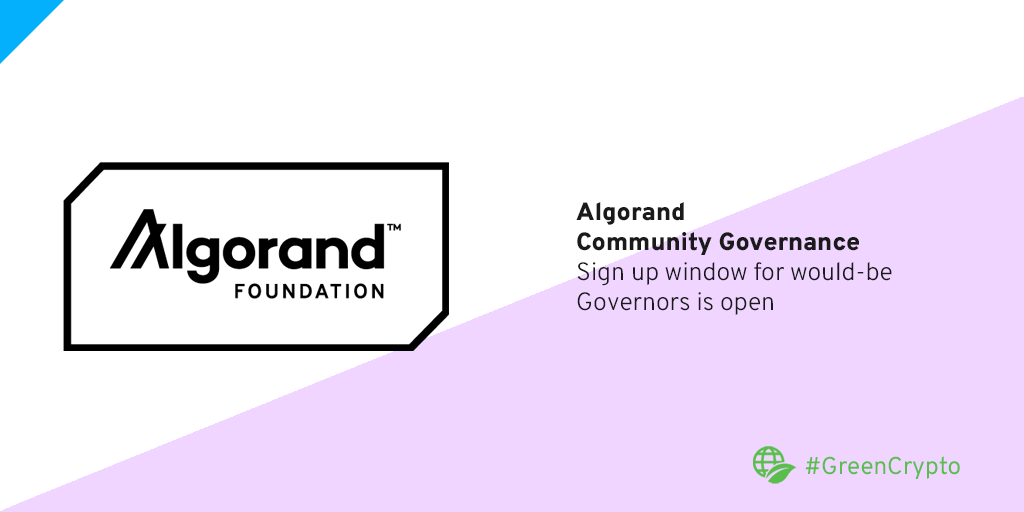 Algorand™
FOUNDATION

Algorand
Community Governance
Sign up window for would-be Governors is open

#GreenCrypto